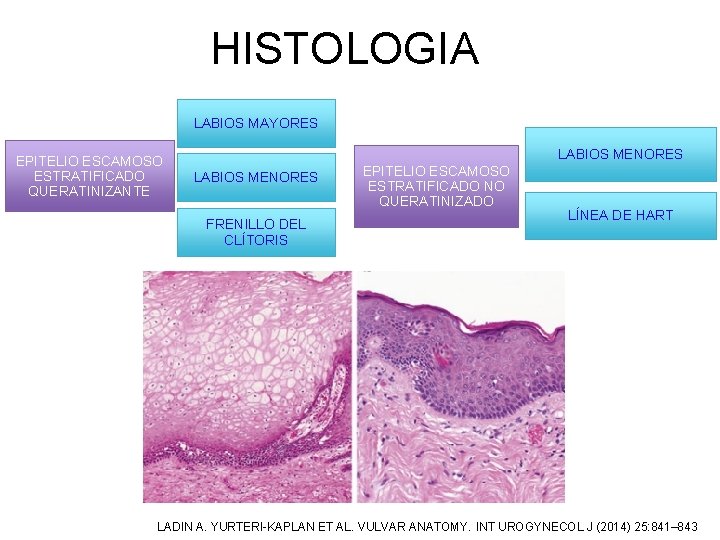 HISTOLOGIA

EPITELIO ESCAMOSO ESTRATIFICADO QUERATINIZANTE

LABIOS MAYORES

LABIOS MENORES

FRENILLO DEL CLÍTORIS

EPITELIO ESCAMOSO ESTRATIFICADO NO QUERATINIZADO

LABIOS MENORES

LÍNEA DE HART

LADIN A. YURTERI-KAPLAN ET AL. VULVAR ANATOMY. INT UROGYNECOL J (2014) 25:841–843